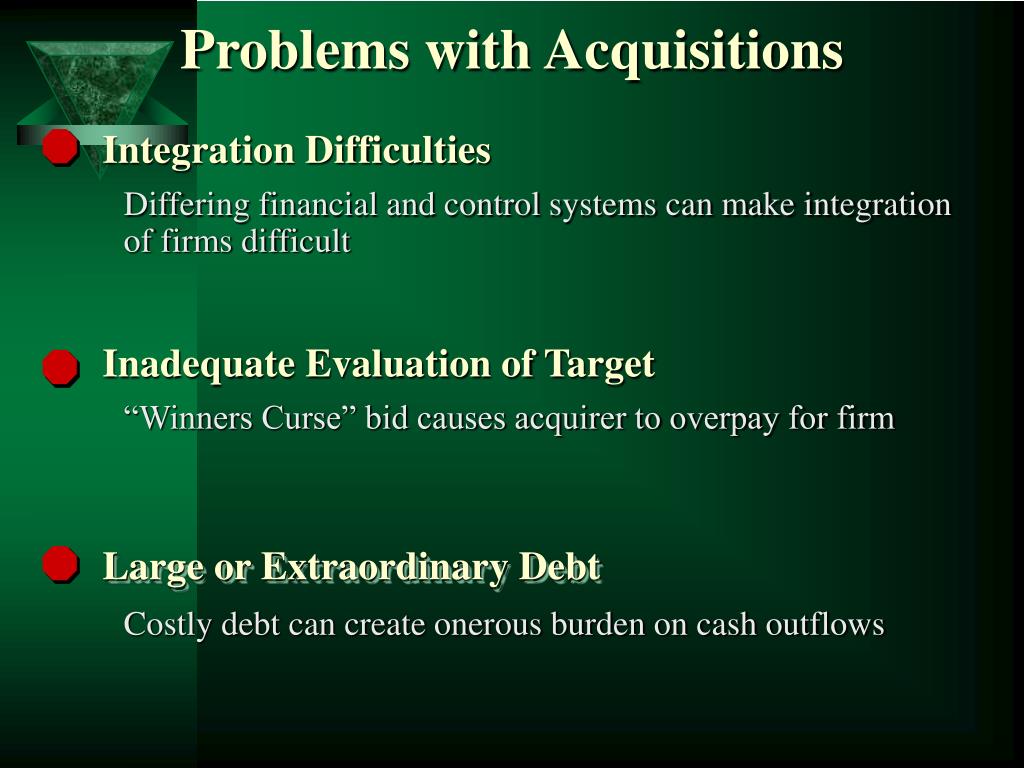 Problems with Acquisitions

Integration Difficulties

Differing financial and control systems can make integration of firms difficult

Inadequate Evaluation of Target

“Winners Curse” bid causes acquirer to overpay for firm

Large or Extraordinary Debt

Costly debt can create onerous burden on cash outflows